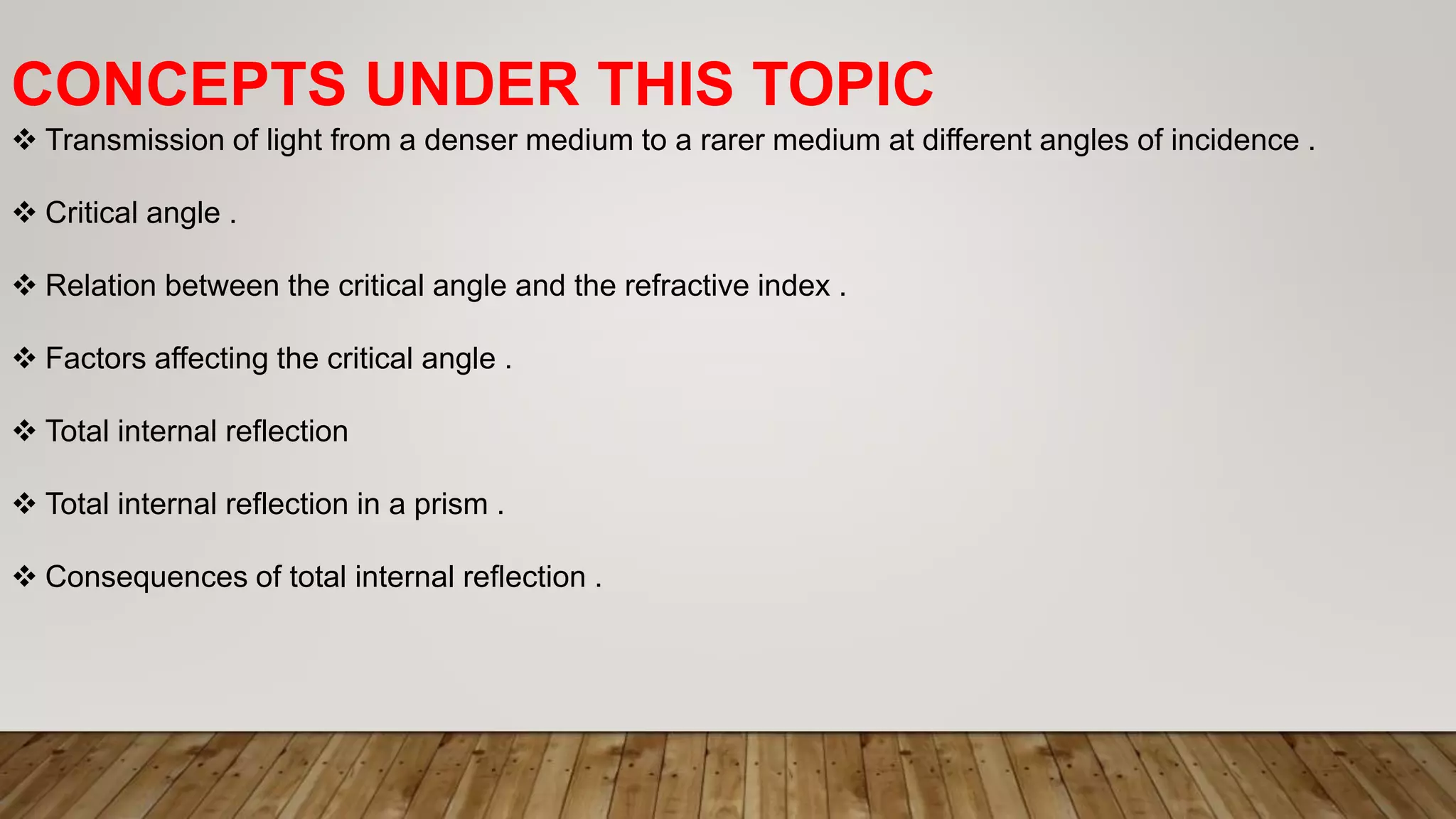 CONCEPTS UNDER THIS TOPIC

❖ Transmission of light from a denser medium to a rarer medium at different angles of incidence .

❖ Critical angle .

❖ Relation between the critical angle and the refractive index .

❖ Factors affecting the critical angle .

❖ Total internal reflection

❖ Total internal reflection in a prism .

❖ Consequences of total internal reflection .